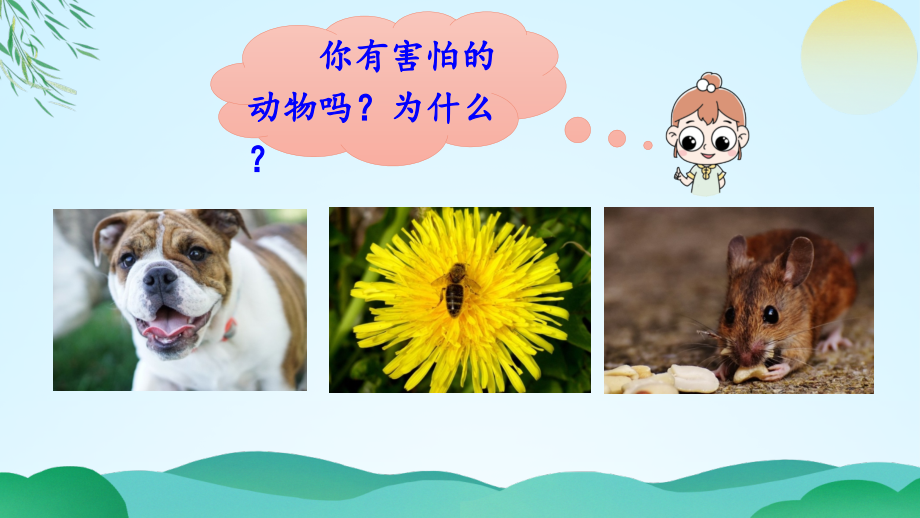 你有害怕的动物吗？为什么？